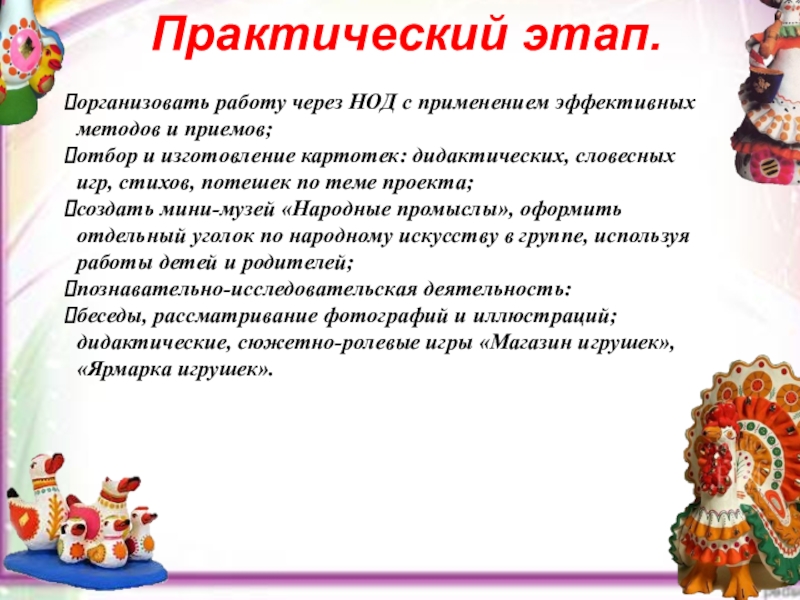 Практический этап.

организовать работу через НОД с применением эффективных методов и приемов;

отбор и изготовление картотек: дидактических, словесных игр, стихов, потешек по теме проекта;

создать мини-музей «Народные промыслы», оформить отдельный уголок по народному искусству в группе, используя работы детей и родителей;

познавательно-исследовательская деятельность:

беседы, рассматривание фотографий и иллюстраций; дидактические, сюжетно-ролевые игры «Магазин игрушек», «Ярмарка игрушек».